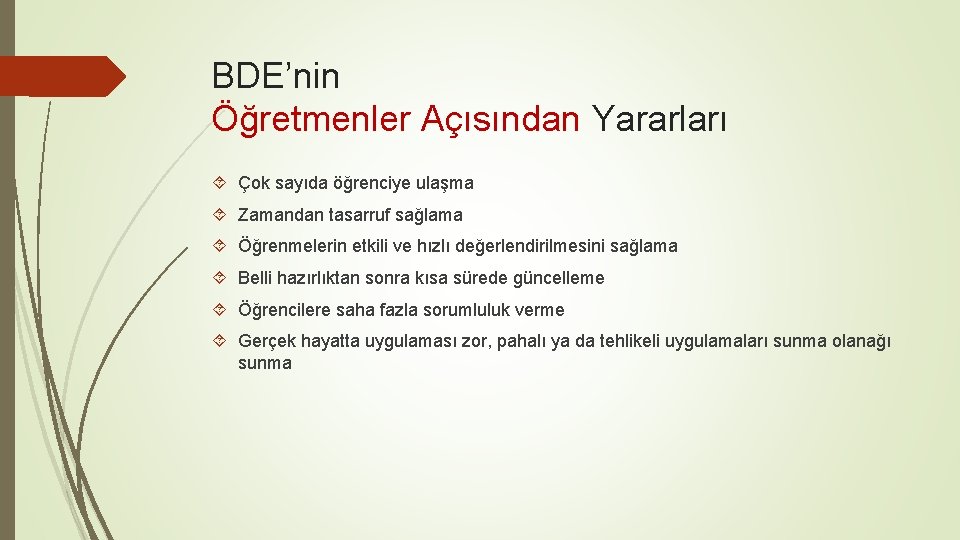 BDE’nin
Öğretmenler Açısından Yararları

Çok sayıda öğrenciye ulaşma

Zamandan tasarruf sağlama

Öğrenmelerin etkili ve hızlı değerlendirilmesini sağlama

Belli hazırlıktan sonra kısa sürede güncelleme

Öğrencilere saha fazla sorumluluk verme

Gerçek hayatta uygulaması zor, pahalı ya da tehlikeli uygulamaları sunma olanağı sunma